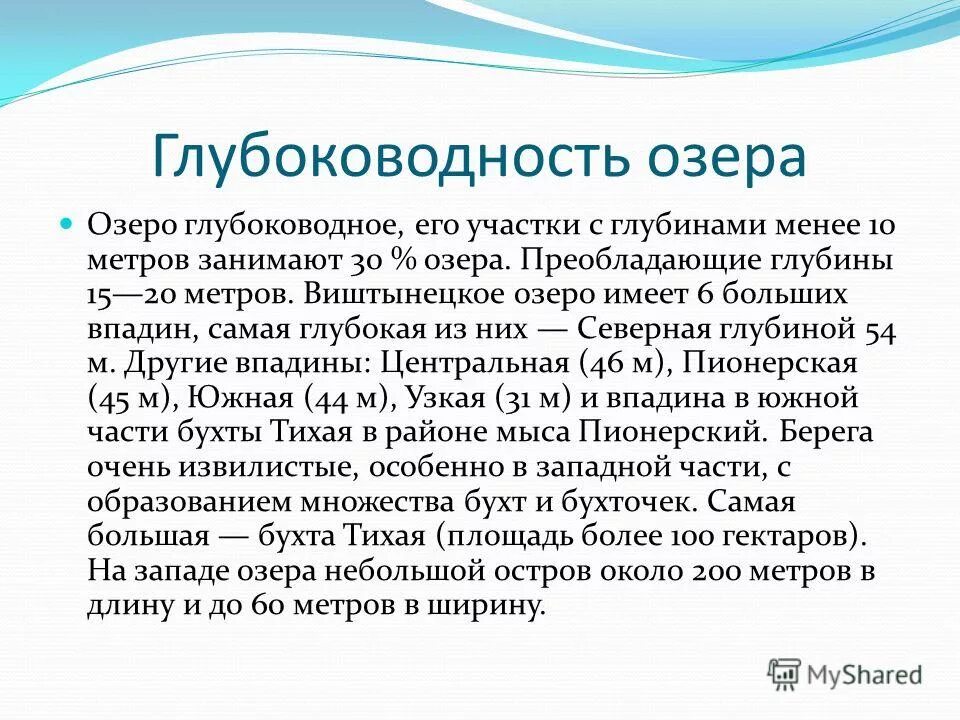 Глубоководность озера

Озеро глубоководное, его участки с глубинами менее 10 метров занимают 30 % озера. Преобладающие глубины 15—20 метров. Виштынецкое озеро имеет 6 больших впадин, самая глубокая из них — Северная глубиной 54 м. Другие впадины: Центральная (46 м), Пионерская (45 м), Южная (44 м), Узкая (31 м) и впадина в южной части бухты Тихая в районе мыса Пионерский. Берега очень извилистые, особенно в западной части, с образованием множества бухт и бухточек. Самая большая — бухта Тихая (площадь более 100 гектаров). На западе озера небольшой остров около 200 метров в длину и до 60 метров в ширину.

MyShared